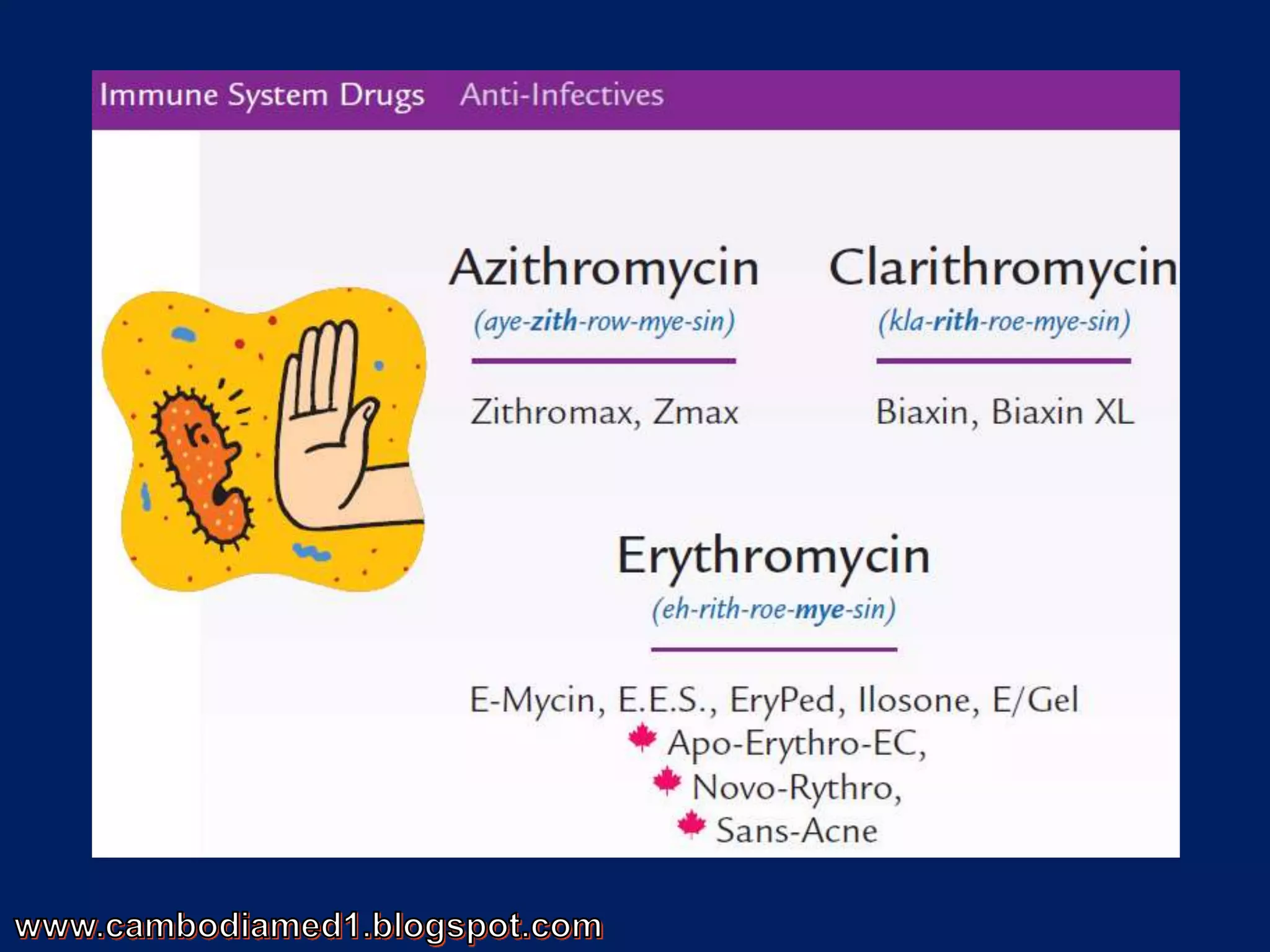 Immune System Drugs Anti-Infectives

Azithromycin
(aye-zith-row-mye-sin)

Zithromax, Zmax

Clarithromycin
(kla-rith-roe-mye-sin)

Biaxin, Biaxin XL

Erythromycin
(eh-rith-roe-mye-sin)

E-Mycin, E.E.S., EryPed, Ilosone, E/Gel
Apo-Erythro-EC,
Novo-Rythro,
Sans-Acne

www.cambodiamed1.blogspot.com